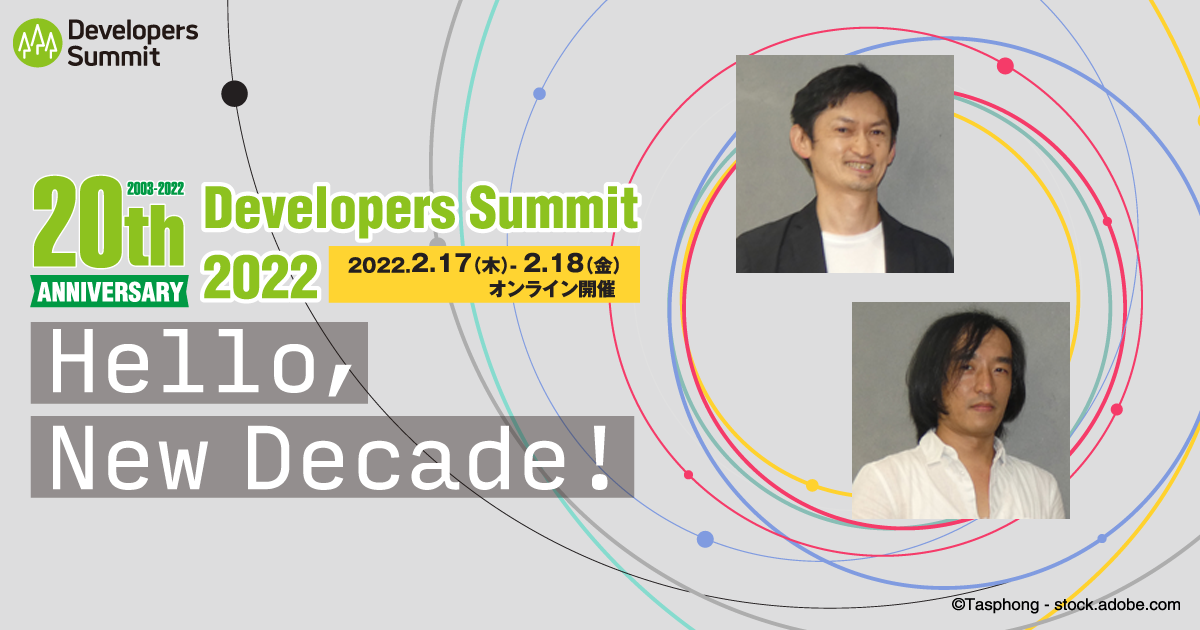 Developers Summit

2003-2022
20th
ANNIVERSARY

Developers Summit 2022

2022.2.17(木)- 2.18(金)
オンライン開催

Hello,
New Decade!

©Tasphong - stock.adobe.com